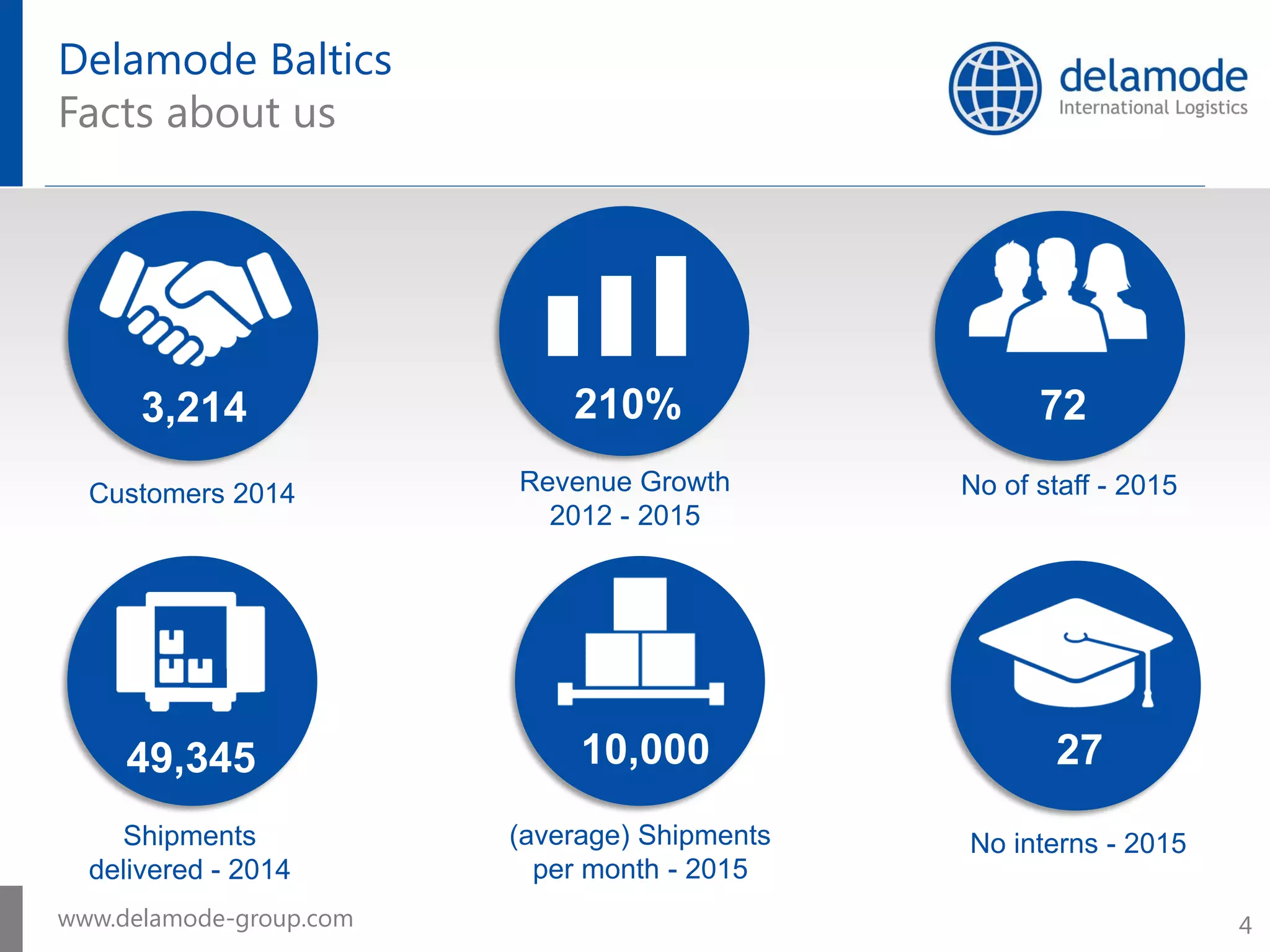 Delamode Baltics
Facts about us

delamode
International Logistics

3,214
Customers 2014

210%
Revenue Growth 2012 - 2015

72
No of staff - 2015

49,345
Shipments delivered - 2014

10,000
(average) Shipments per month - 2015

27
No interns - 2015

www.delamode-group.com

4